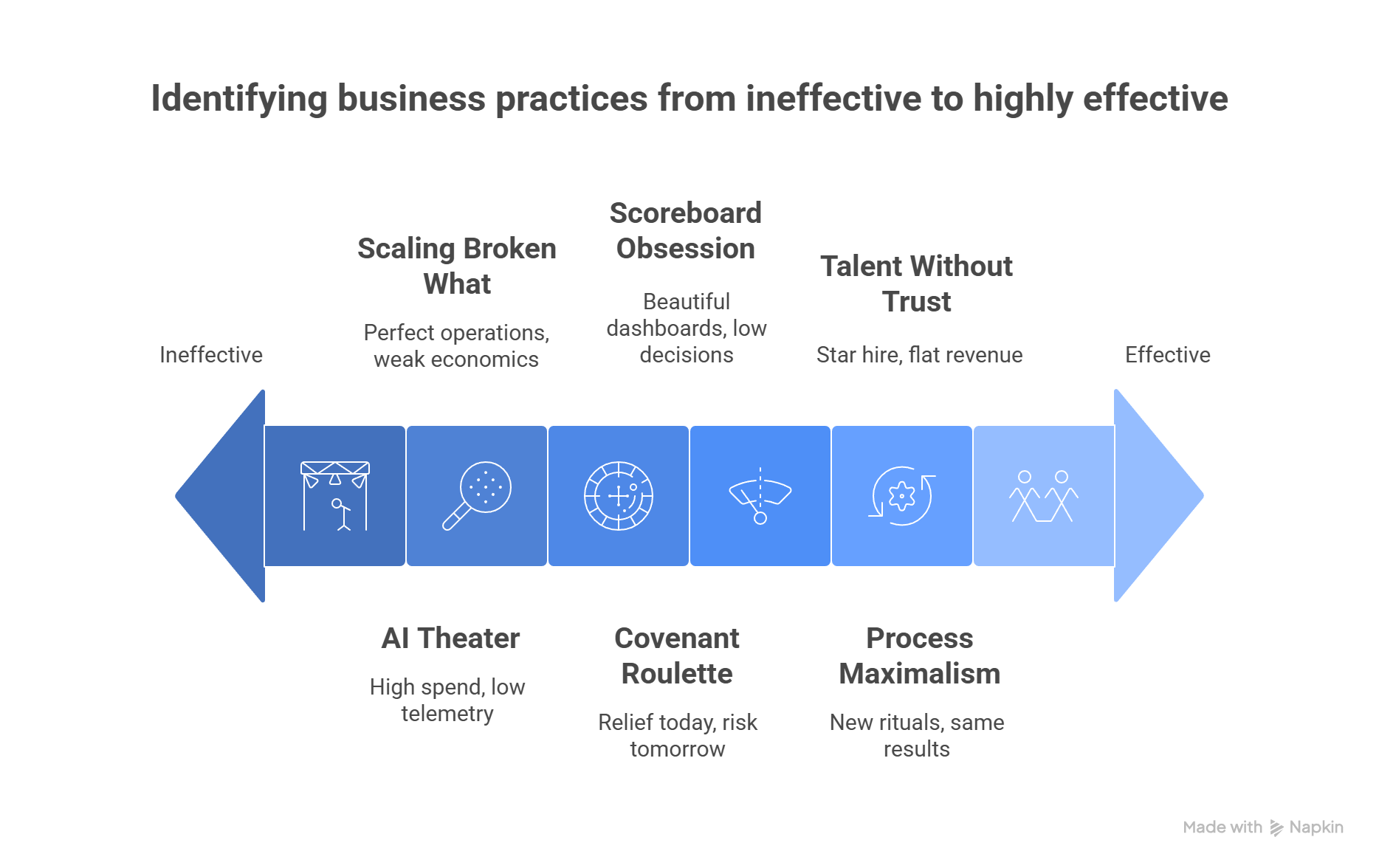 Identifying business practices from ineffective to highly effective

Ineffective

Scaling Broken What

Perfect operations, weak economics

Scoreboard Obsession

Beautiful dashboards, low decisions

Talent Without Trust

Star hire, flat revenue

Effective

AI Theater

High spend, low telemetry

Covenant Roulette

Relief today, risk tomorrow

Process Maximalism

New rituals, same results

Made with Napkin